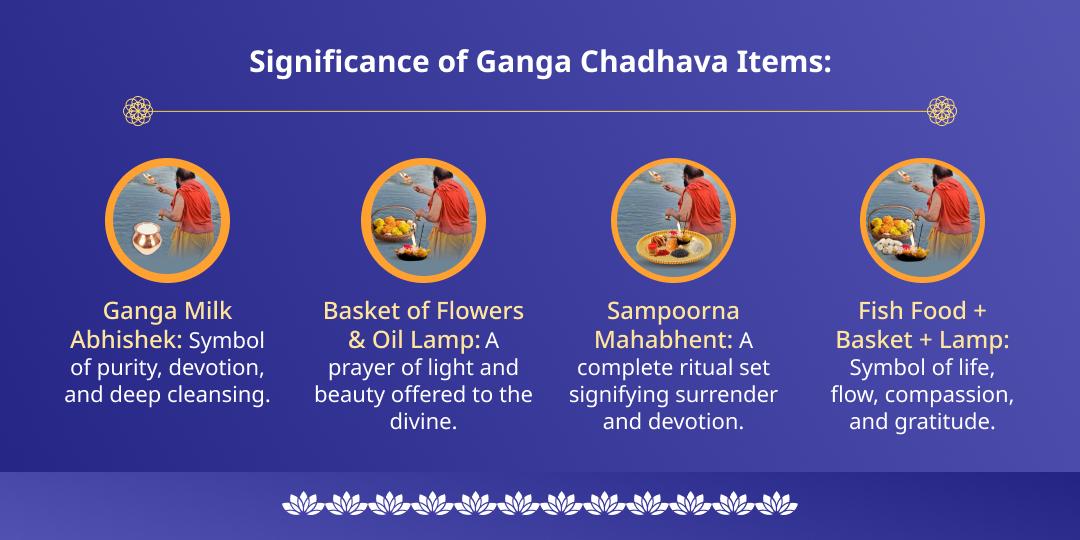 Significance of Ganga Chadhava Items:

Ganga Milk Abhishek: Symbol of purity, devotion, and deep cleansing.

Basket of Flowers & Oil Lamp: A prayer of light and beauty offered to the divine.

Sampoorna Mahabhent: A complete ritual set signifying surrender and devotion.

Fish Food + Basket + Lamp: Symbol of life, flow, compassion, and gratitude.